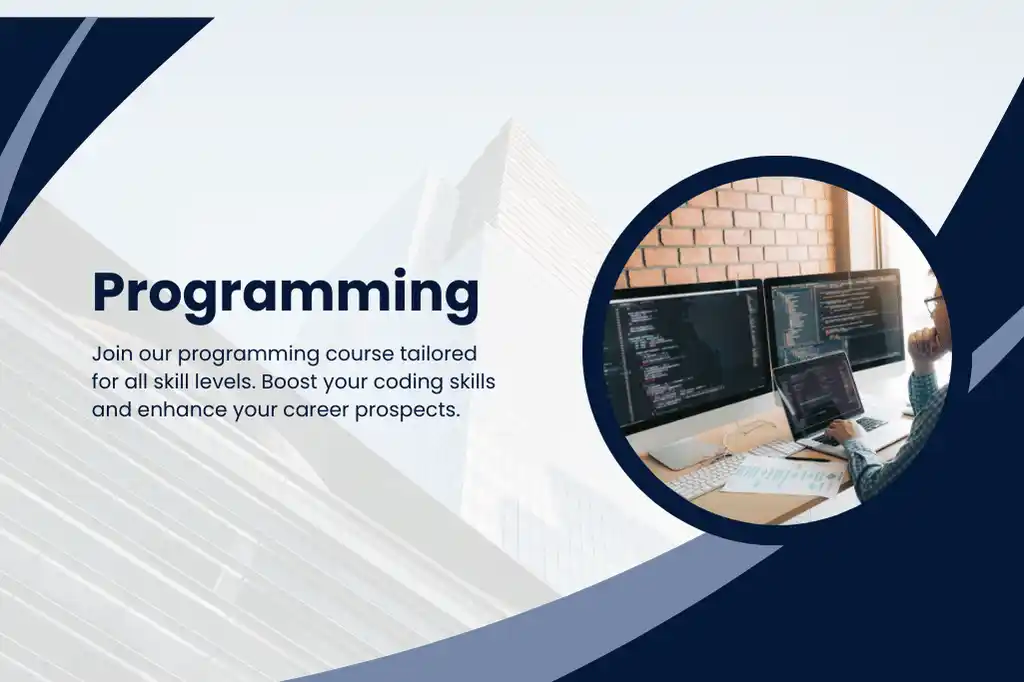 Programming

Join our programming course tailored for all skill levels. Boost your coding skills and enhance your career prospects.